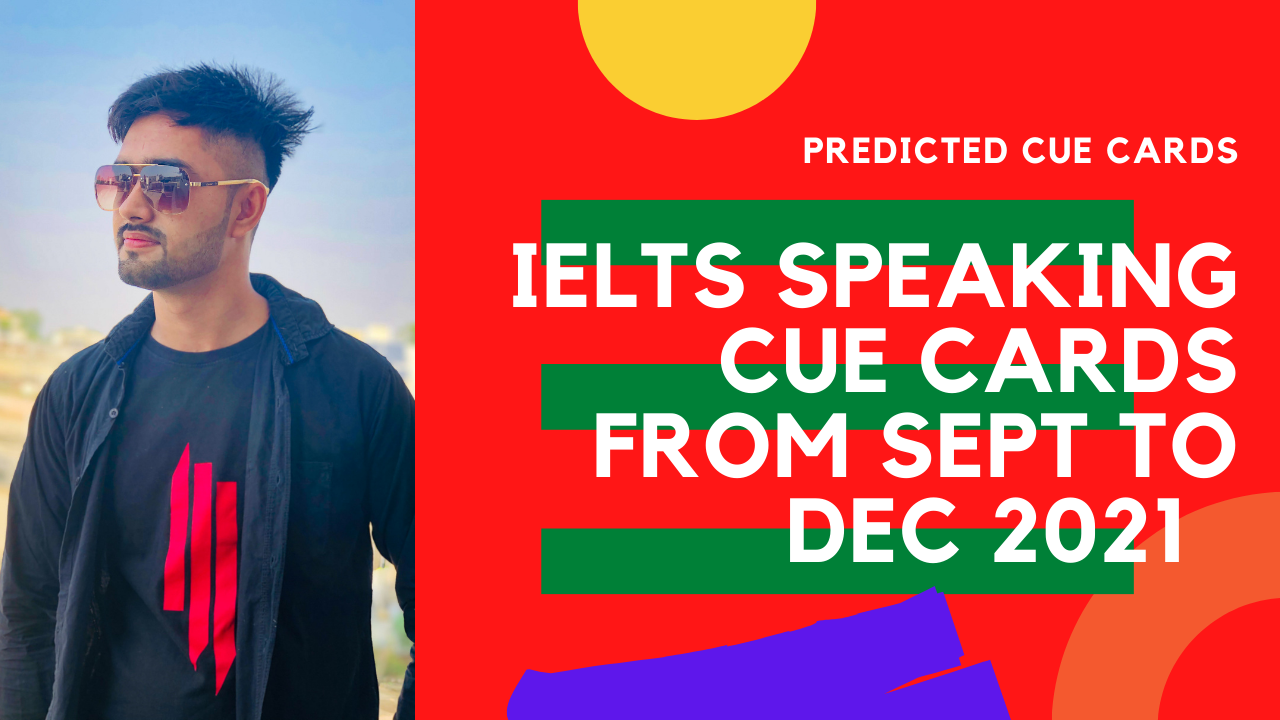 PREDICTED CUE CARDS

IELTS SPEAKING CUE CARDS FROM SEPT TO DEC 2021